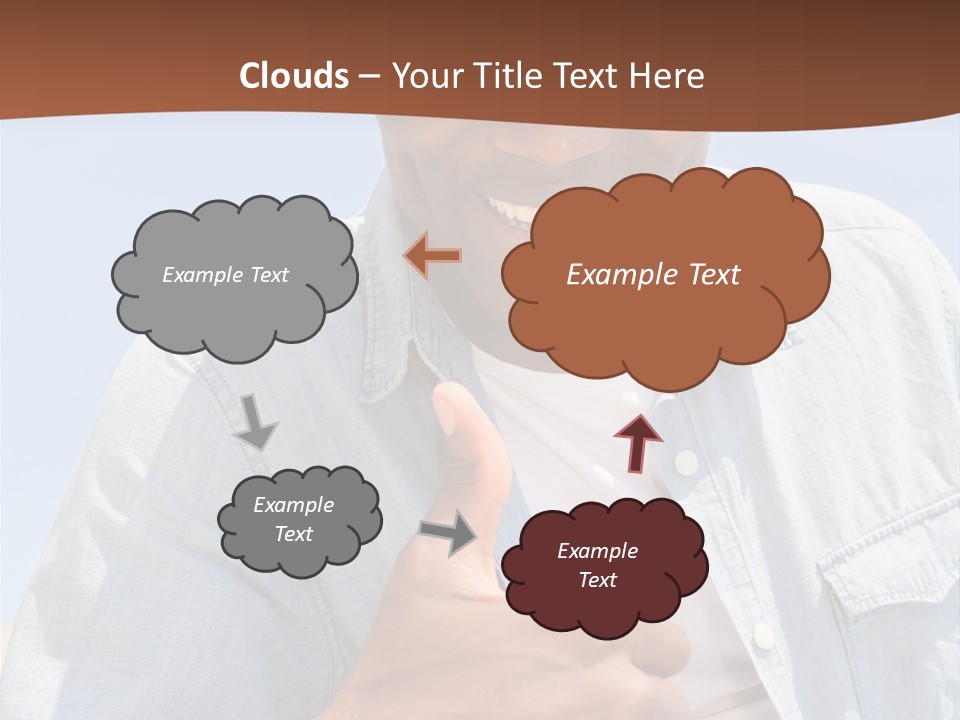 Clouds – Your Title Text Here

Example Text

Example Text

Example Text

Example Text